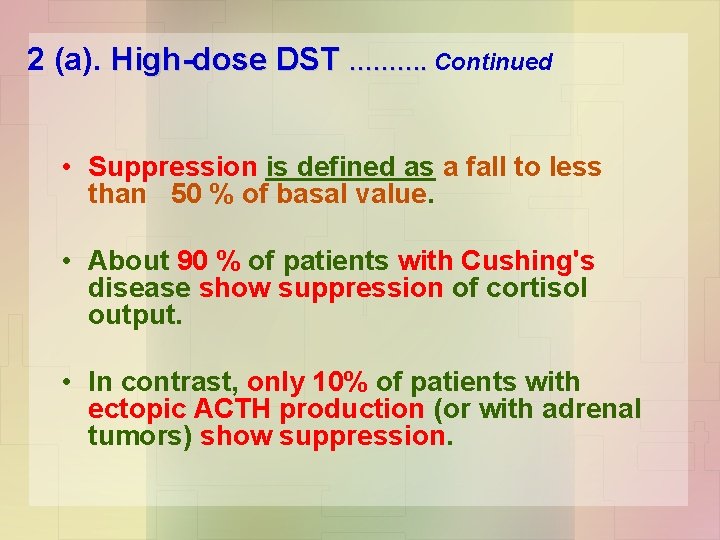 2 (a). High-dose DST .......... Continued

• Suppression is defined as a fall to less than 50 % of basal value.

• About 90 % of patients with Cushing's disease show suppression of cortisol output.

• In contrast, only 10% of patients with ectopic ACTH production (or with adrenal tumors) show suppression.